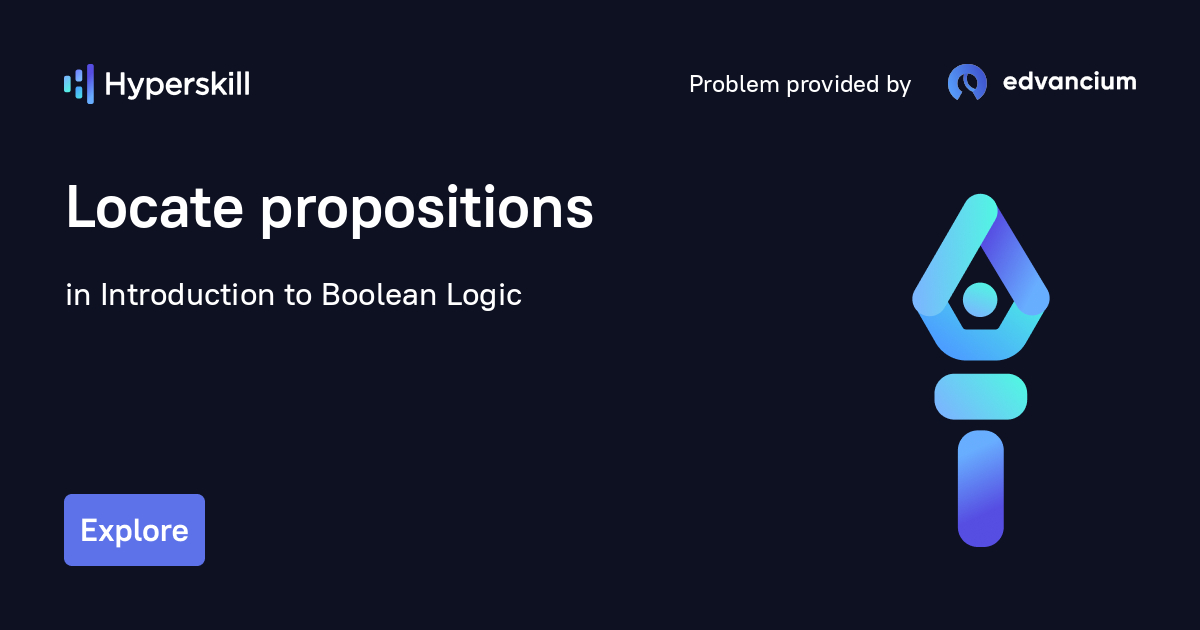 Hyperskill

Problem provided by edvancium

Locate propositions

in Introduction to Boolean Logic

Explore